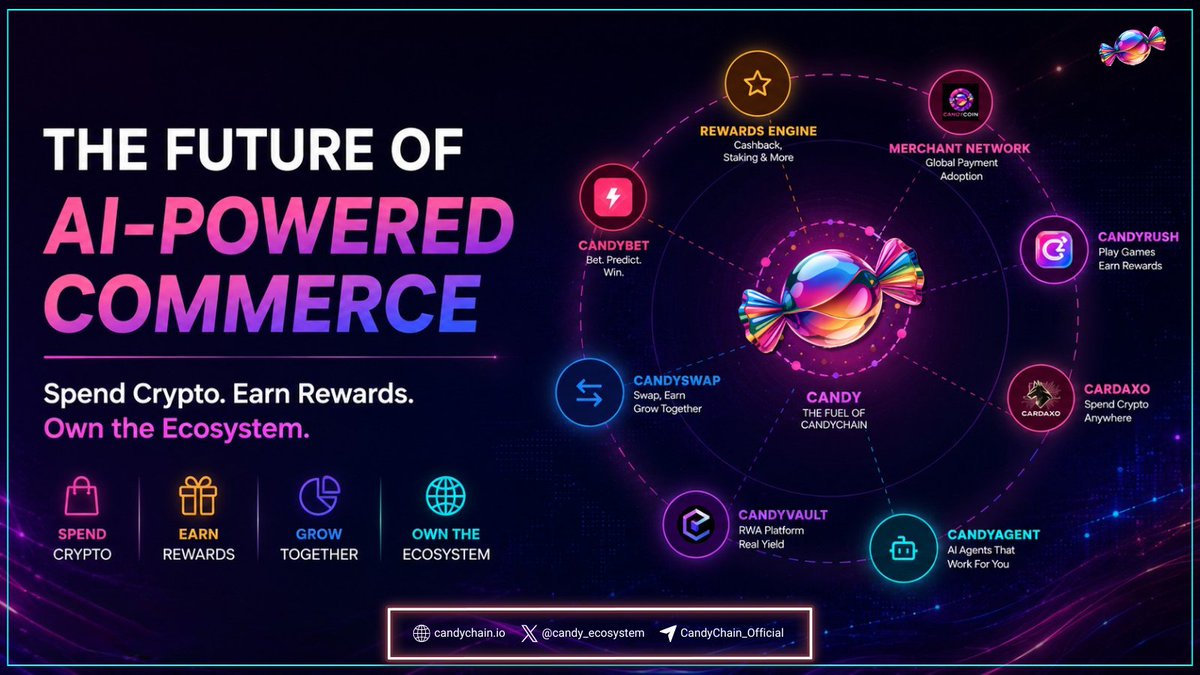 THE FUTURE OF
AI-POWERED COMMERCE

Spend Crypto. Earn Rewards.
Own the Ecosystem.

SPEND
CRYPTO

EARN
REWARDS

GROW
TOGETHER

OWN THE
ECOSYSTEM

REWARDS ENGINE
Cashback, Staking & More

CANDYCOIN

MERCHANT NETWORK
Global Payment Adoption

CANDYBET
Bet. Predict. Win.

CANDYRUSH
Play Games Earn Rewards

CANDYSWAP
Swap, Earn Grow Together

CANDY
THE FUEL OF CANDYCHAIN

CARDAXO

CARDAXO
Spend Crypto Anywhere

CANDYVAULT
RWA Platform Real Yield

CANDYAGENT
AI Agents That Work For You

candychain.io
@candy_ecosystem
CandyChain_Official